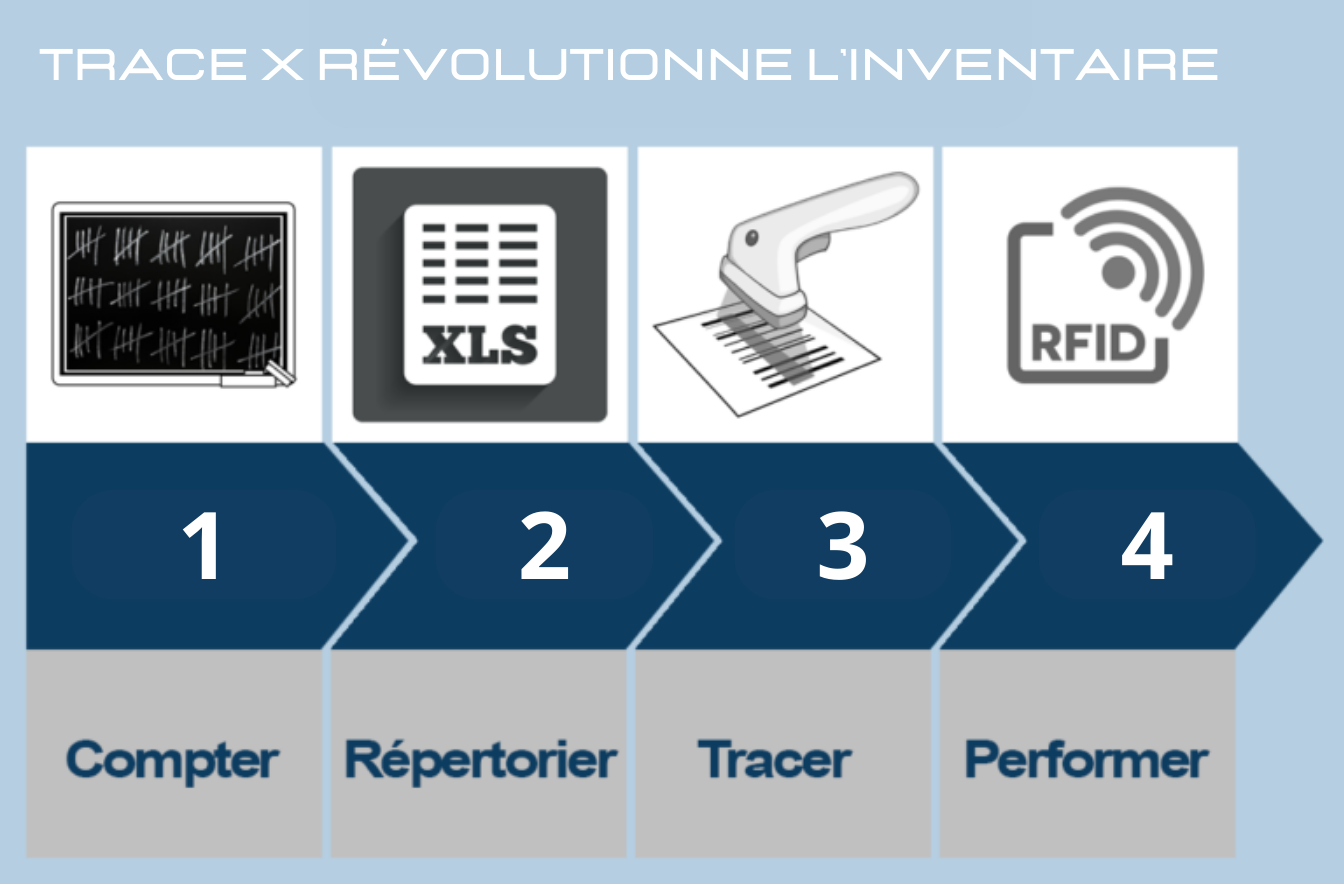 TRACE X RÉVOLUTIONNE L'INVENTAIRE

XLS

RFID

1

2

3

4

Compter

Répertorier

Tracer

Performer